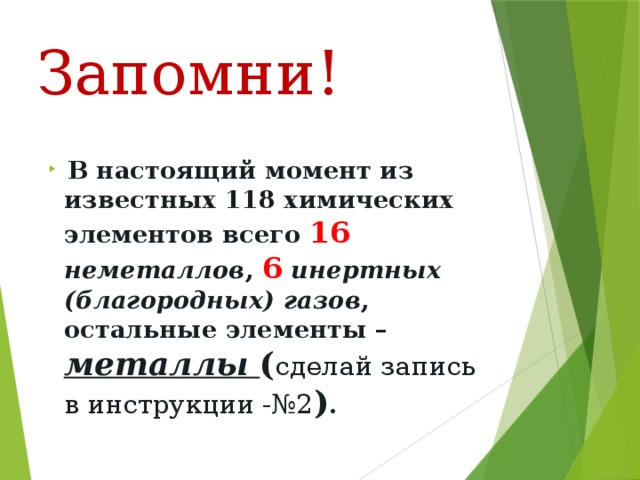 Запомни!

В настоящий момент из известных 118 химических элементов всего 16 неметаллов, 6 инертных (благородных) газов, остальные элементы – металлы (сделай запись в инструкции -№2).